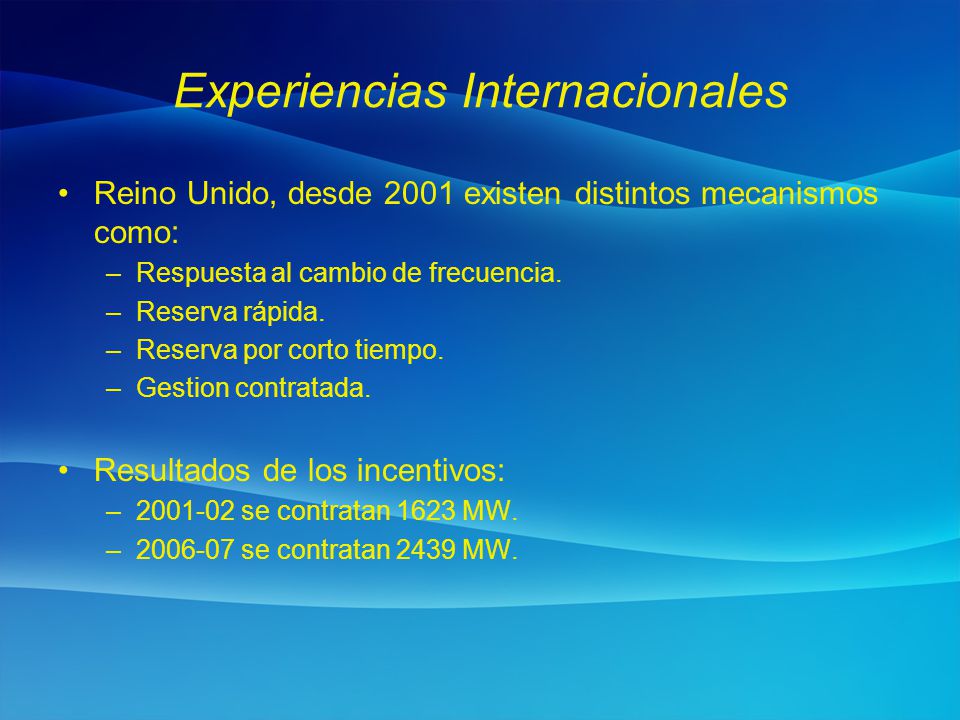 Experiencias Internacionales

• Reino Unido, desde 2001 existen distintos mecanismos como:
– Respuesta al cambio de frecuencia.
– Reserva rápida.
– Reserva por corto tiempo.
– Gestion contratada.

• Resultados de los incentivos:
– 2001-02 se contratan 1623 MW.
– 2006-07 se contratan 2439 MW.